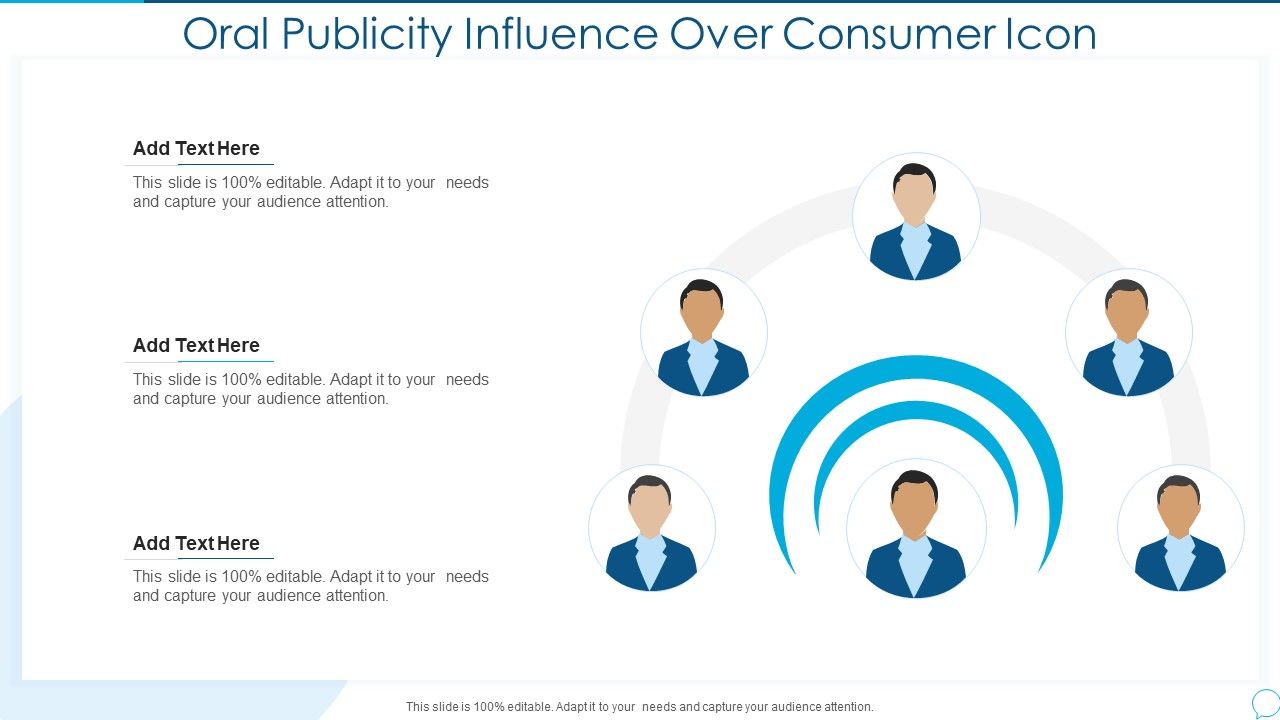 Oral Publicity Influence Over Consumer Icon

Add Text Here

This slide is 100% editable. Adapt it to your needs and capture your audience attention.

Add Text Here

This slide is 100% editable. Adapt it to your needs and capture your audience attention.

Add Text Here

This slide is 100% editable. Adapt it to your needs and capture your audience attention.

This slide is 100% editable. Adapt it to your needs and capture your audience attention.